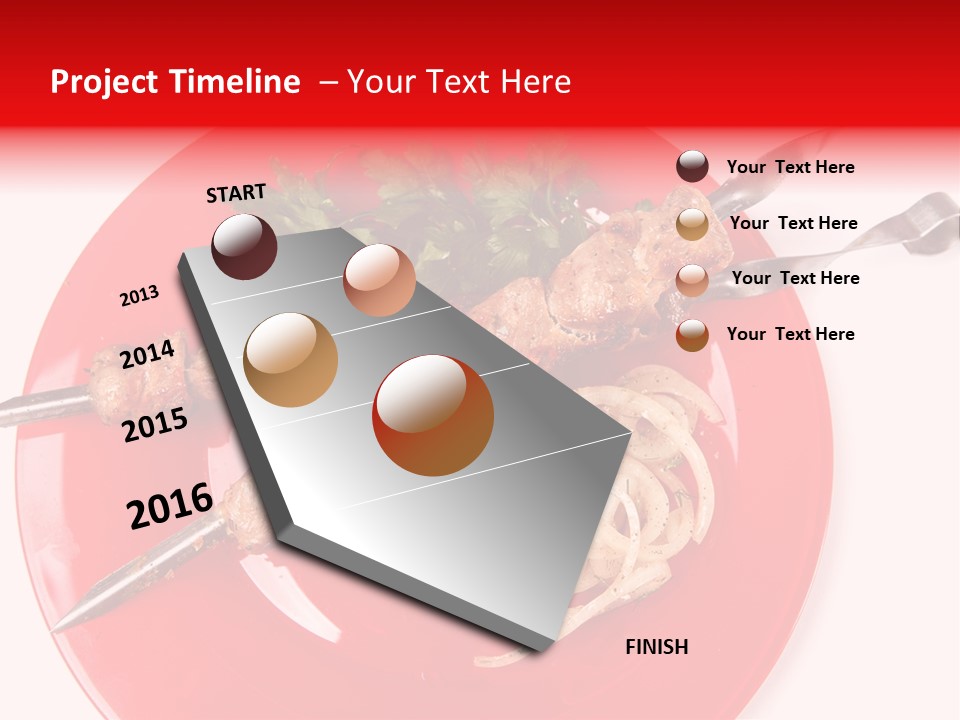 Project Timeline – Your Text Here

START

2013

2014

2015

2016

FINISH

Your Text Here

Your Text Here

Your Text Here

Your Text Here